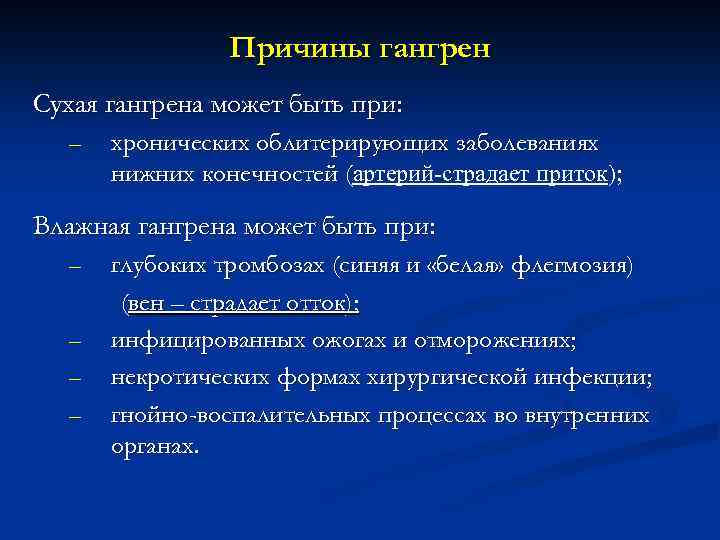 Причины гангрен

Сухая гангрена может быть при:

– хронических облитерирующих заболеваниях нижних конечностей (артерий-страдает приток);

Влажная гангрена может быть при:

– глубоких тромбозах (синяя и «белая» флегмозия) (вен – страдает отток);

– инфицированных ожогах и отморожениях;

– некротических формах хирургической инфекции;

– гнойно-воспалительных процессах во внутренних органах.